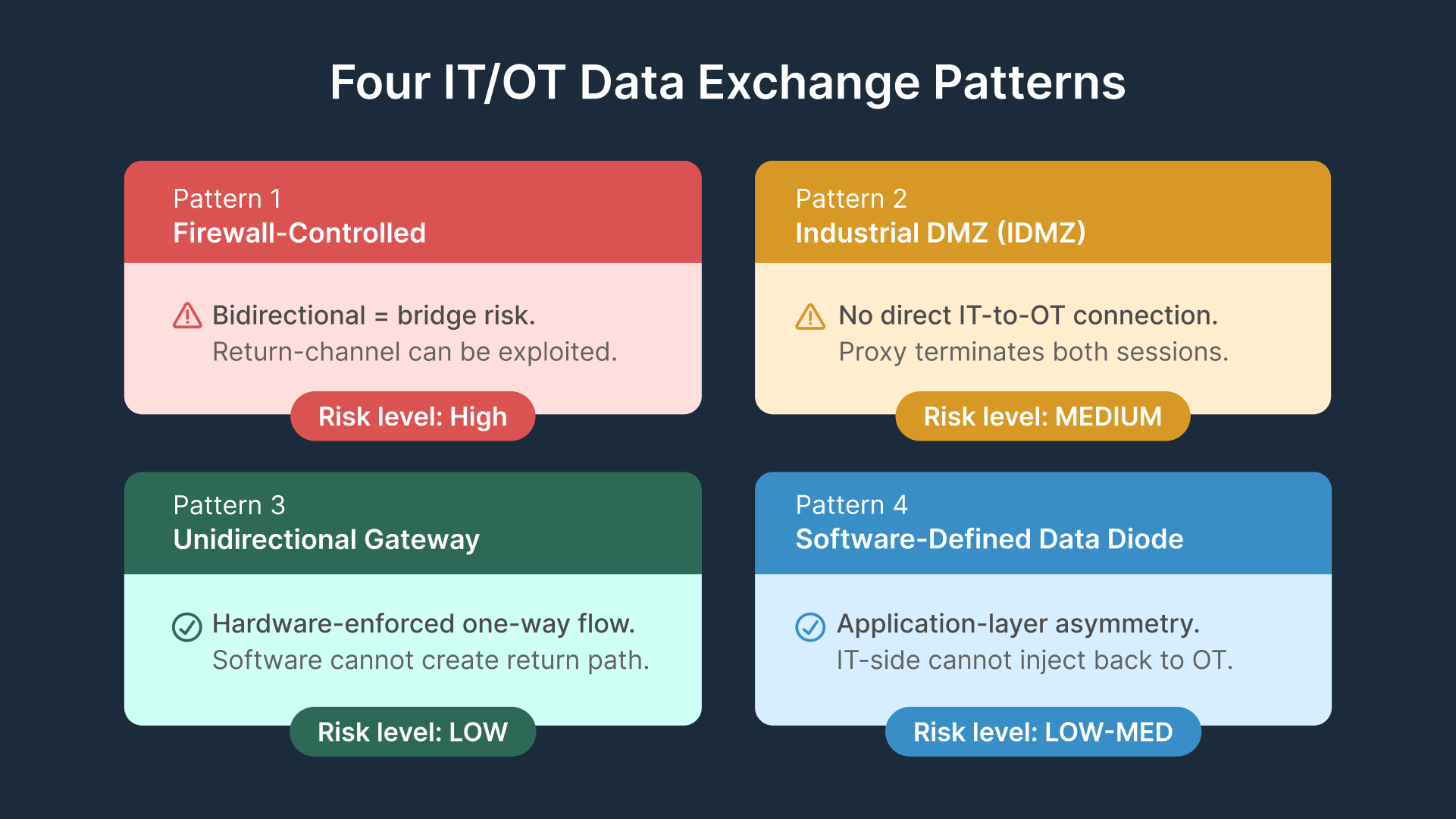 Four IT/OT Data Exchange Patterns

Pattern 1
Firewall-Controlled

Bidirectional = bridge risk.
Return-channel can be exploited.

Risk level: High

Pattern 2
Industrial DMZ (IDMZ)

No direct IT-to-OT connection.
Proxy terminates both sessions.

Risk level: MEDIUM

Pattern 3
Unidirectional Gateway

Hardware-enforced one-way flow.
Software cannot create return path.

Risk level: LOW

Pattern 4
Software-Defined Data Diode

Application-layer asymmetry.
IT-side cannot inject back to OT.

Risk level: LOW-MED